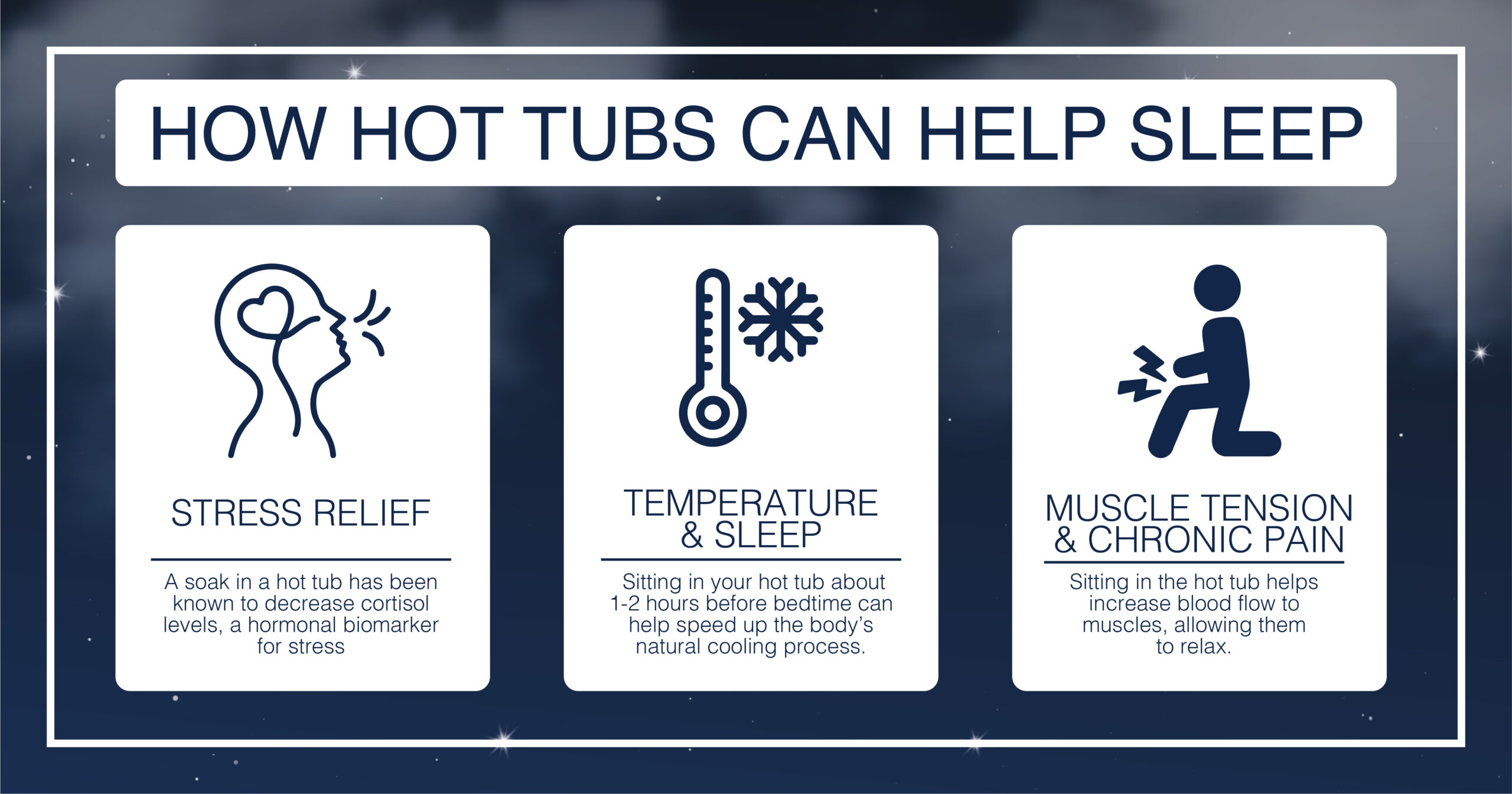 HOW HOT TUBS CAN HELP SLEEP

STRESS RELIEF

A soak in a hot tub has been known to decrease cortisol levels, a hormonal biomarker for stress

TEMPERATURE & SLEEP

Sitting in your hot tub about 1-2 hours before bedtime can help speed up the body's natural cooling process.

MUSCLE TENSION & CHRONIC PAIN

Sitting in the hot tub helps increase blood flow to muscles, allowing them to relax.